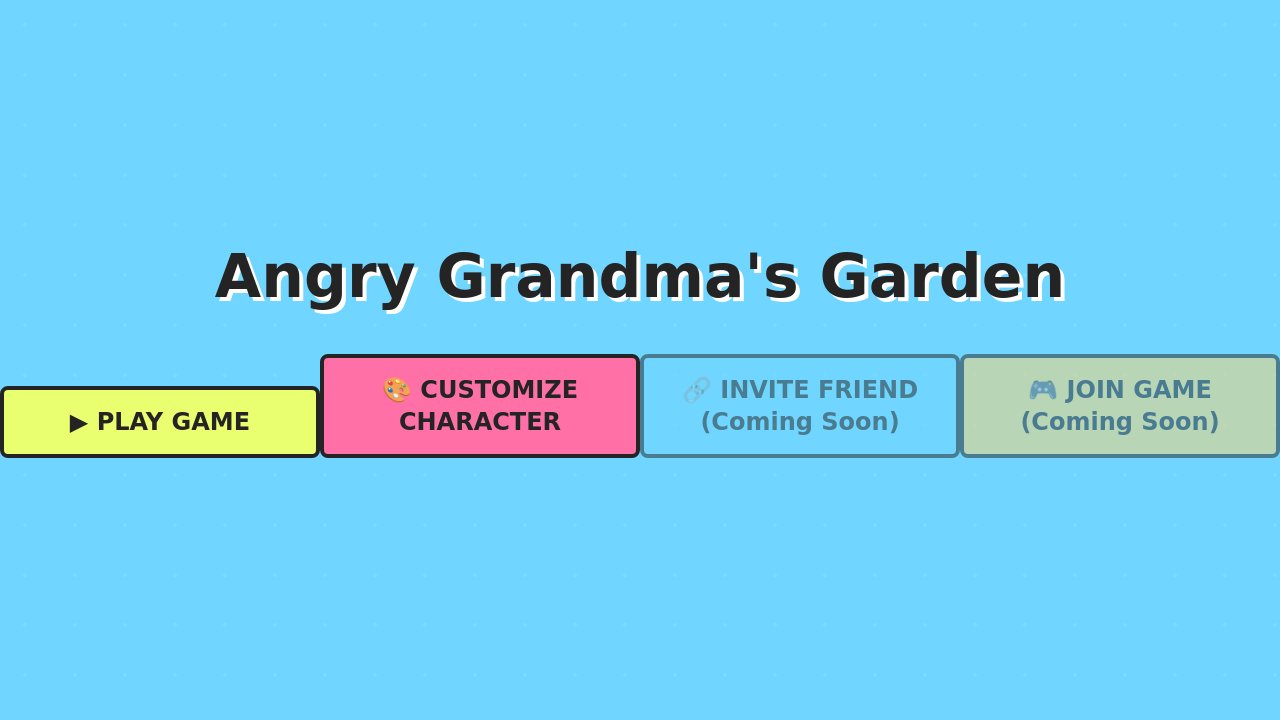 Angry Grandma's Garden

▶ PLAY GAME

🎨 CUSTOMIZE CHARACTER

🔗 INVITE FRIEND (Coming Soon)

🎮 JOIN GAME (Coming Soon)